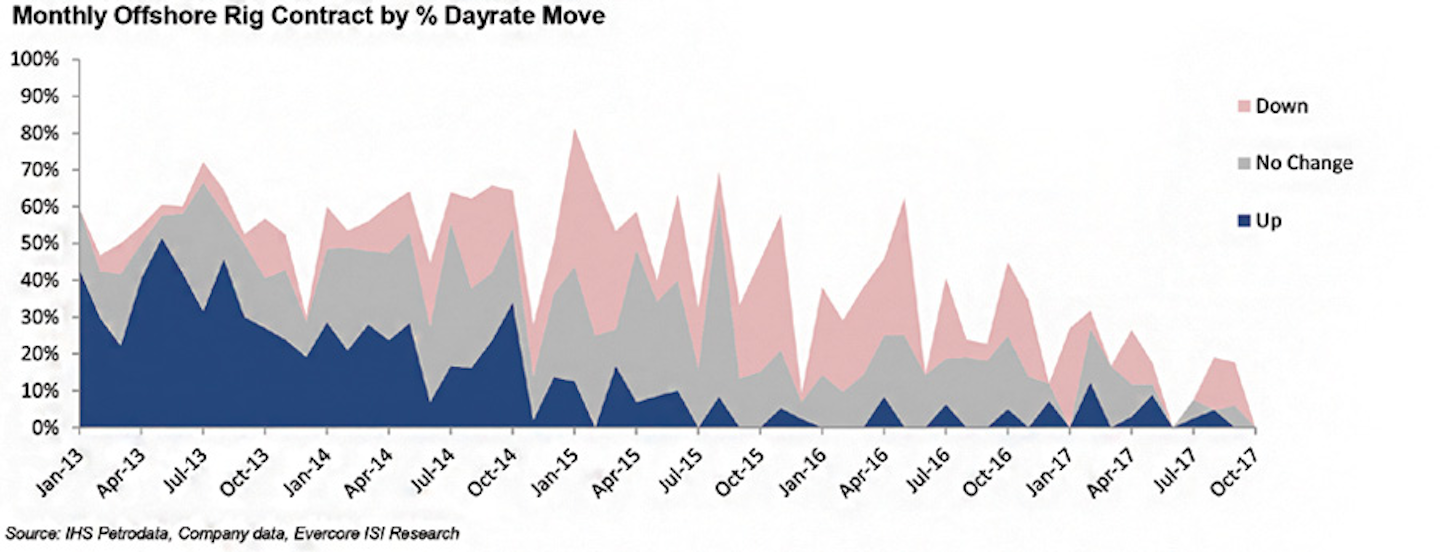 Monthly Offshore Rig Contract by % Dayrate Move

100%
90%
80%
70%
60%
50%
40%
30%
20%
10%
0%

Down
No Change
Up

Jan-13
Apr-13
Jul-13
Oct-13
Jan-14
Apr-14
Jul-14
Oct-14
Jan-15
Apr-15
Jul-15
Oct-15
Jan-16
Apr-16
Jul-16
Oct-16
Jan-17
Apr-17
Jul-17
Oct-17

Source: IHS Petrodata, Company data, Evercore ISI Research